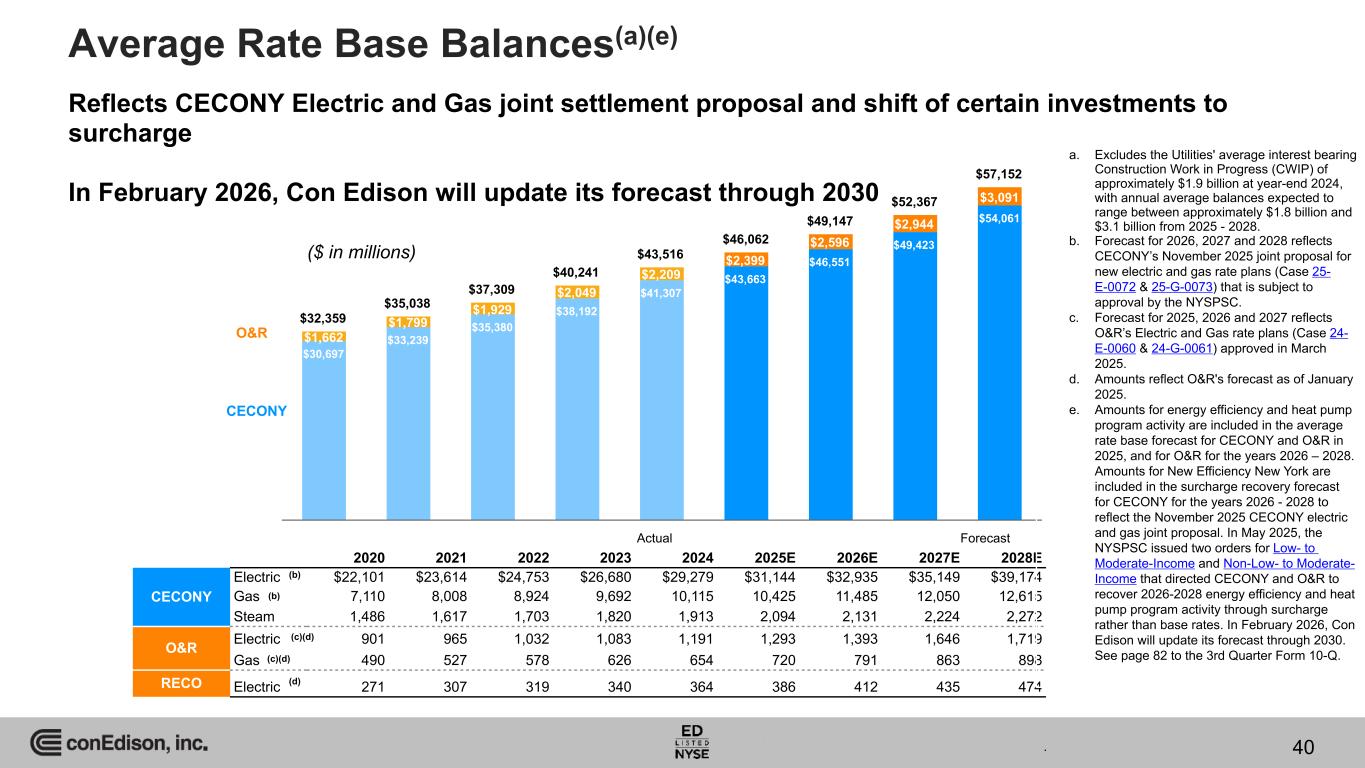 Average Rate Base Balances$^{(a)(e)}$

Reflects CECONY Electric and Gas joint settlement proposal and shift of certain investments to surcharge

In February 2026, Con Edison will update its forecast through 2030

($ in millions)

O&R

CECONY

$32,359
$1,662
$30,697

$35,038
$1,799
$33,239

$37,309
$1,929
$35,380

$40,241
$2,049
$38,192

$43,516
$2,209
$41,307

$46,062
$2,399
$43,663

$49,147
$2,596
$46,551

$52,367
$2,944
$49,423

$57,152
$3,091
$54,061

Actual

Forecast

| | | 2020 | 2021 | 2022 | 2023 | 2024 | 2025E | 2026E | 2027E | 2028E |
|---|---|---|---|---|---|---|---|---|---|---|
| CECONY | Electric (b) | $22,101 | $23,614 | $24,753 | $26,680 | $29,279 | $31,144 | $32,935 | $35,149 | $39,174 |
| | Gas (b) | 7,110 | 8,008 | 8,924 | 9,692 | 10,115 | 10,425 | 11,485 | 12,050 | 12,615 |
| | Steam | 1,486 | 1,617 | 1,703 | 1,820 | 1,913 | 2,094 | 2,131 | 2,224 | 2,272 |
| O&R | Electric (c)(d) | 901 | 965 | 1,032 | 1,083 | 1,191 | 1,293 | 1,393 | 1,646 | 1,719 |
| | Gas (c)(d) | 490 | 527 | 578 | 626 | 654 | 720 | 791 | 863 | 893 |
| RECO | Electric (d) | 271 | 307 | 319 | 340 | 364 | 386 | 412 | 435 | 474 |

a. Excludes the Utilities' average interest bearing Construction Work in Progress (CWIP) of approximately $1.9 billion at year-end 2024, with annual average balances expected to range between approximately $1.8 billion and $3.1 billion from 2025 - 2028.
b. Forecast for 2026, 2027 and 2028 reflects CECONY's November 2025 joint proposal for new electric and gas rate plans (Case 25-E-0072 & 25-G-0073) that is subject to approval by the NYSPSC.
c. Forecast for 2025, 2026 and 2027 reflects O&R's Electric and Gas rate plans (Case 24-E-0060 & 24-G-0061) approved in March 2025.
d. Amounts reflect O&R's forecast as of January 2025.
e. Amounts for energy efficiency and heat pump program activity are included in the average rate base forecast for CECONY and O&R in 2025, and for O&R for the years 2026 – 2028. Amounts for New Efficiency New York are included in the surcharge recovery forecast for CECONY for the years 2026 - 2028 to reflect the November 2025 CECONY electric and gas joint proposal. In May 2025, the NYSPSC issued two orders for Low- to Moderate-Income and Non-Low- to Moderate-Income that directed CECONY and O&R to recover 2026-2028 energy efficiency and heat pump program activity through surcharge rather than base rates. In February 2026, Con Edison will update its forecast through 2030. See page 82 to the 3rd Quarter Form 10-Q.

conEdison, inc.

ED LISTED NYSE

40